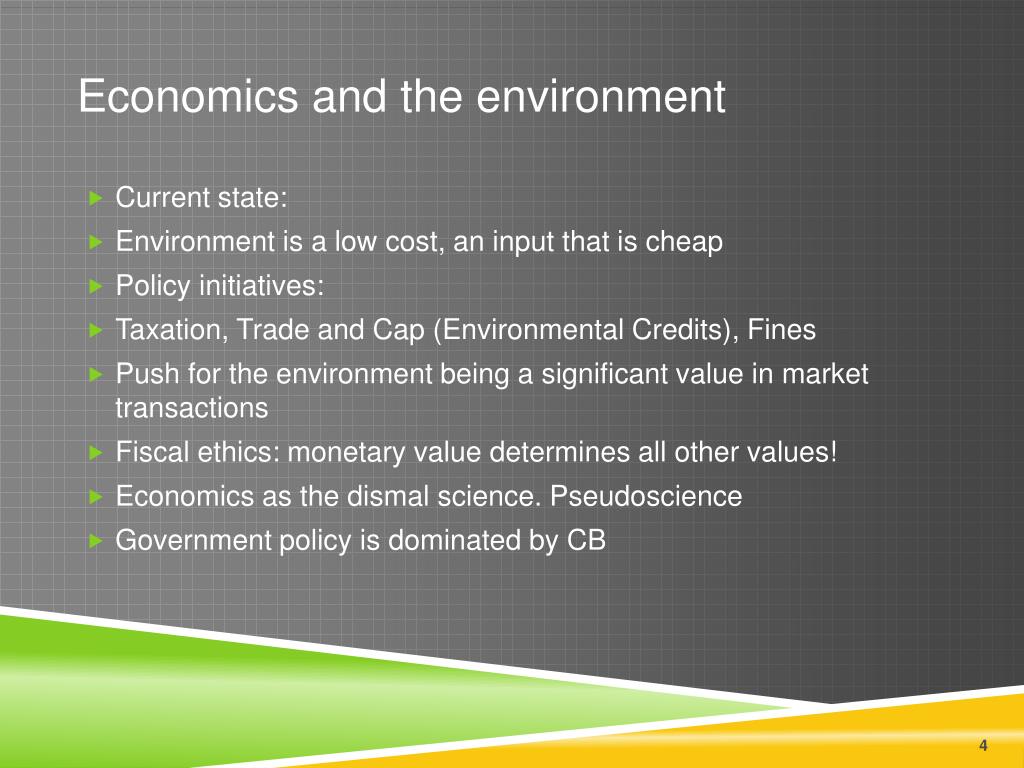 Economics and the environment

Current state:
Environment is a low cost, an input that is cheap
Policy initiatives:
Taxation, Trade and Cap (Environmental Credits), Fines
Push for the environment being a significant value in market transactions
Fiscal ethics: monetary value determines all other values!
Economics as the dismal science. Pseudoscience
Government policy is dominated by CB

4